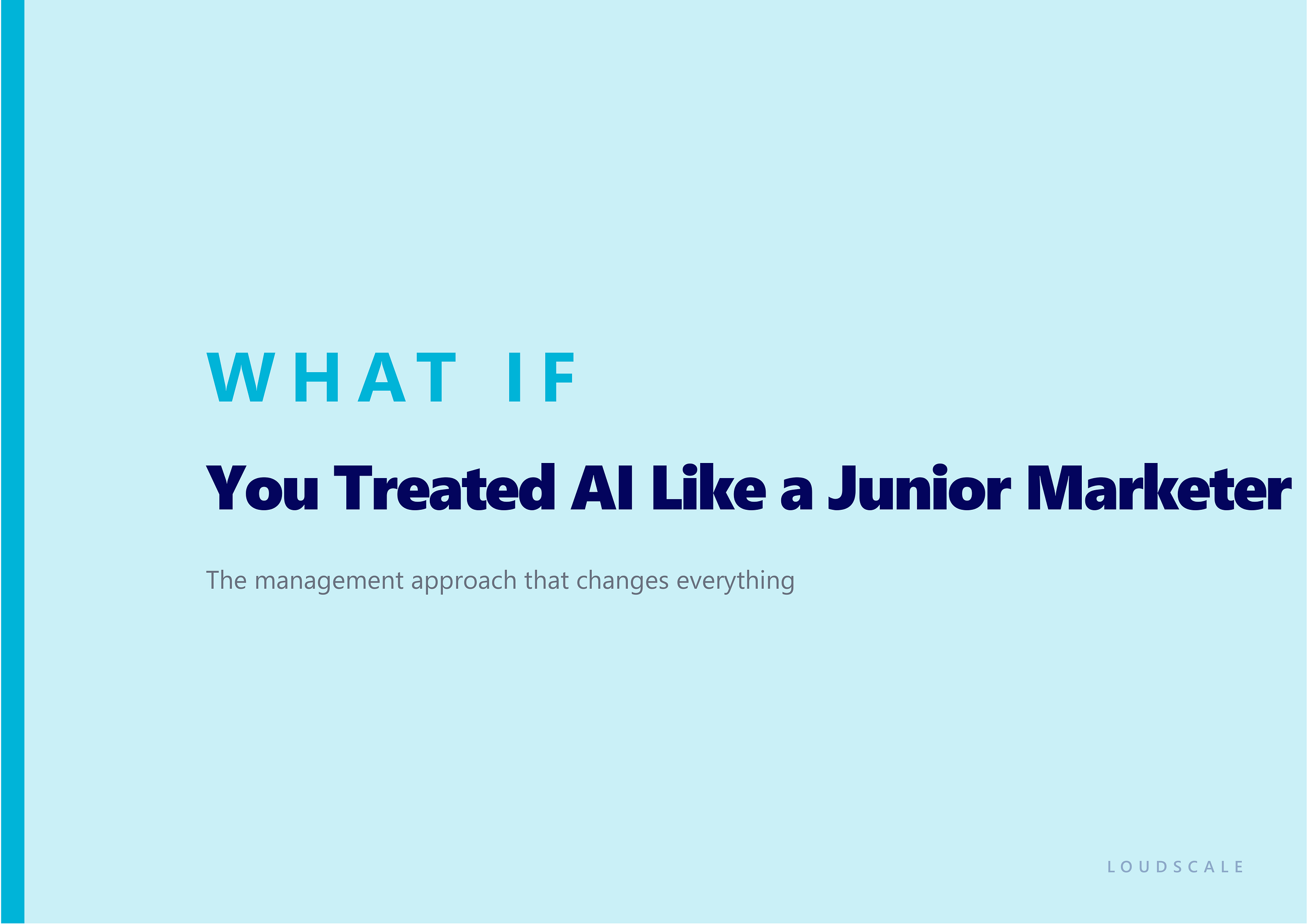 WHAT IF

You Treated AI Like a Junior Marketer

The management approach that changes everything

LOUDSCALE